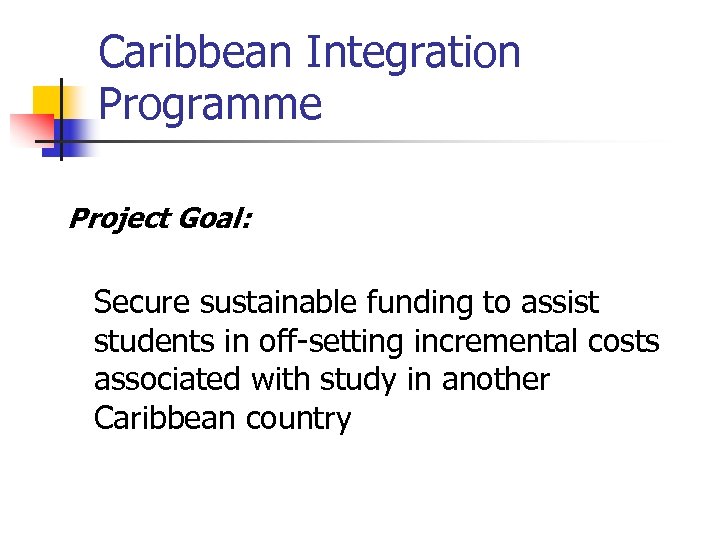 Caribbean Integration Programme

Project Goal:

Secure sustainable funding to assist students in off-setting incremental costs associated with study in another Caribbean country